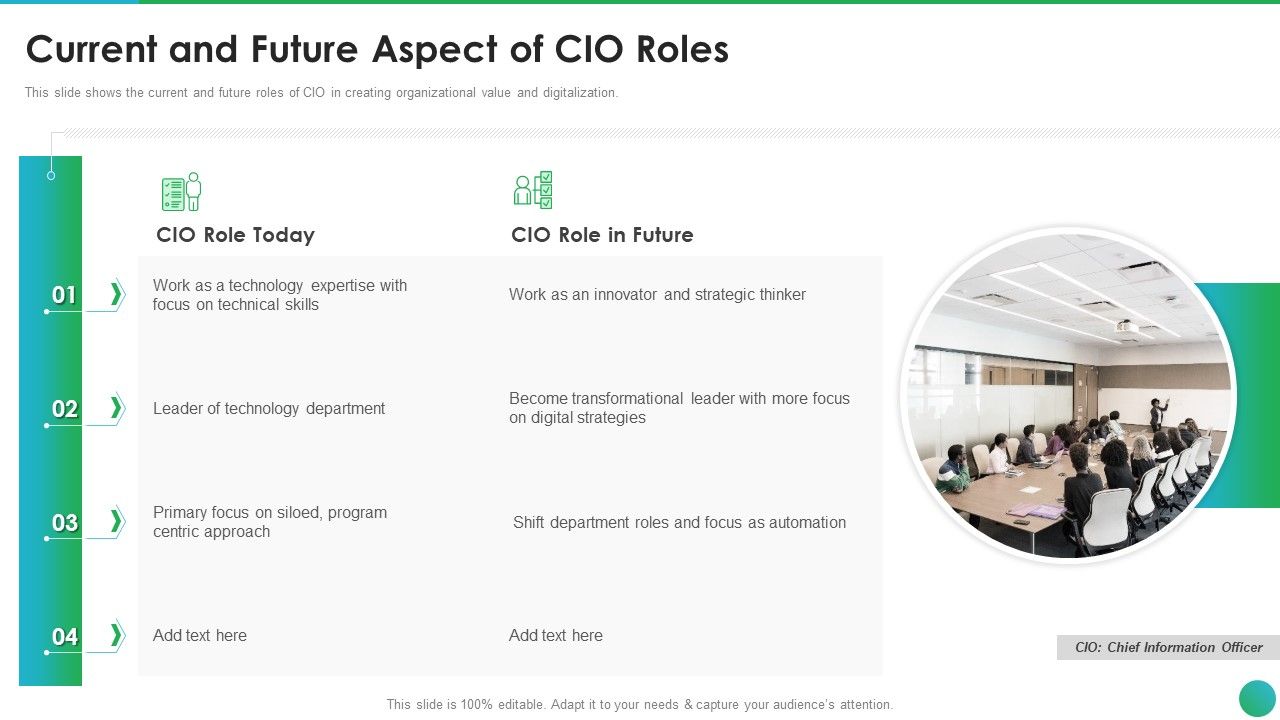 Current and Future Aspect of CIO Roles

This slide shows the current and future roles of CIO in creating organizational value and digitalization.

| | CIO Role Today | CIO Role in Future |
|---|---|---|
| 01 | Work as a technology expertise with focus on technical skills | Work as an innovator and strategic thinker |
| 02 | Leader of technology department | Become transformational leader with more focus on digital strategies |
| 03 | Primary focus on siloed, program centric approach | Shift department roles and focus as automation |
| 04 | Add text here | Add text here |

CIO: Chief Information Officer

This slide is 100% editable. Adapt it to your needs & capture your audience's attention.